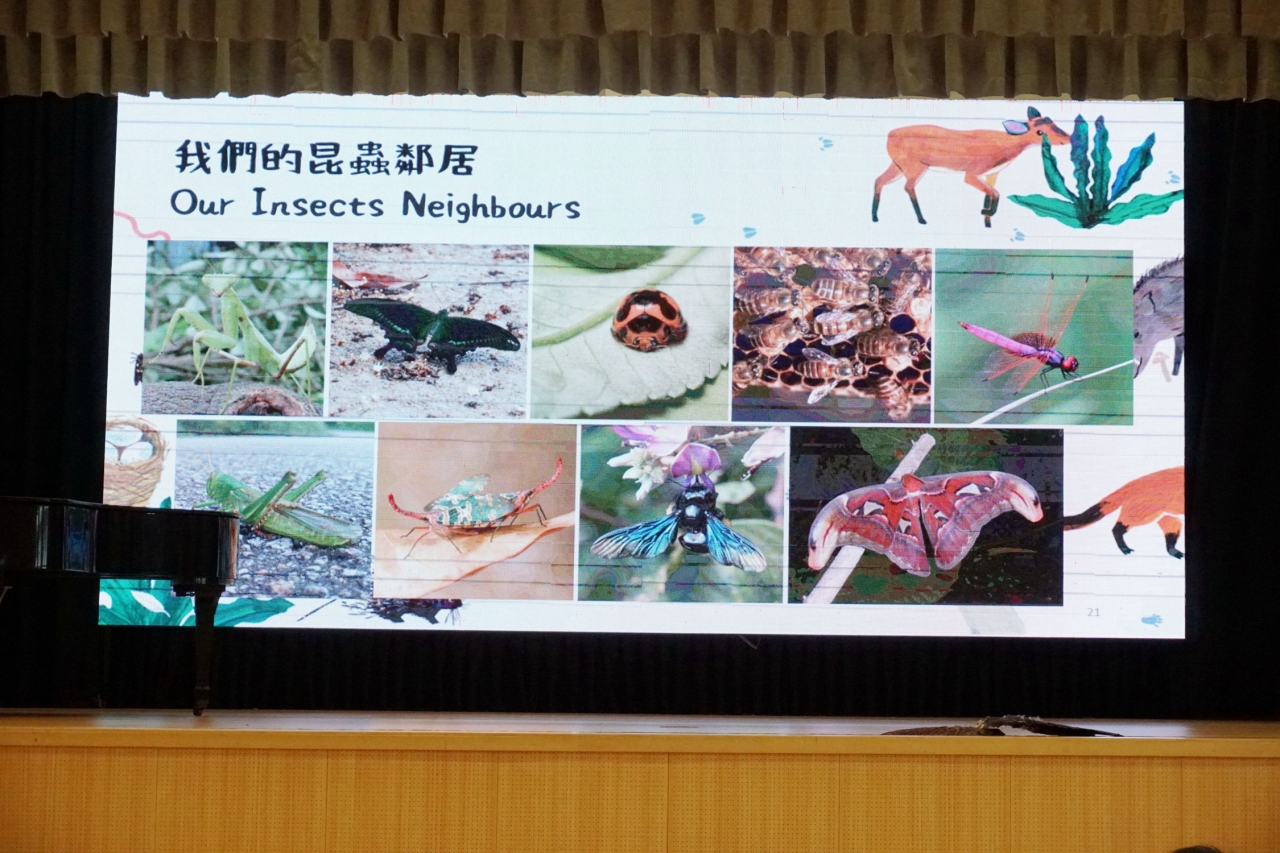 我們的昆蟲鄰居
Our Insects Neighbours

21